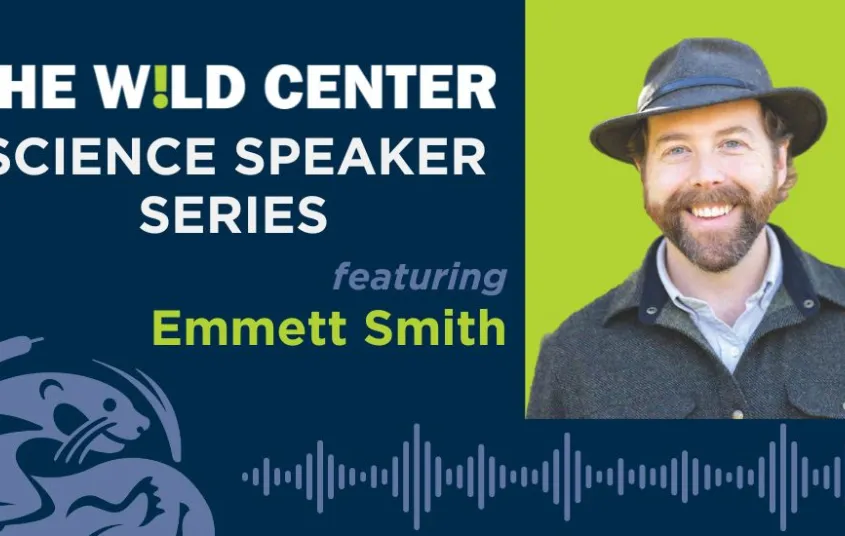 HE W!LD CENTER
SCIENCE SPEAKER
SERIES

featuring
Emmett Smith